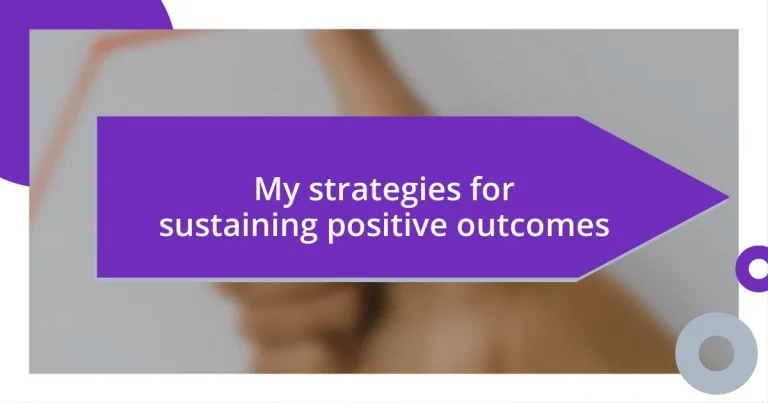 My strategies for sustaining positive outcomes